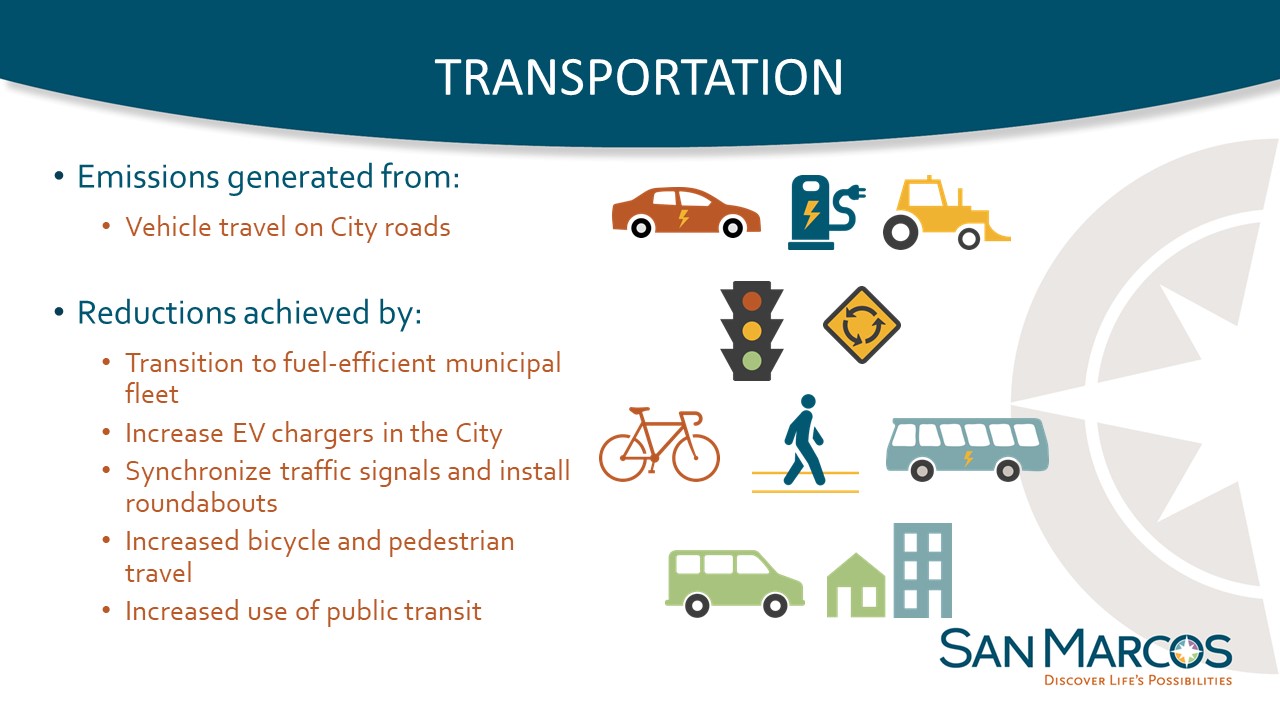 TRANSPORTATION

• Emissions generated from:
  • Vehicle travel on City roads

• Reductions achieved by:
  • Transition to fuel-efficient municipal fleet
  • Increase EV chargers in the City
  • Synchronize traffic signals and install roundabouts
  • Increased bicycle and pedestrian travel
  • Increased use of public transit

SAN MARCOS
DISCOVER LIFE'S POSSIBILITIES